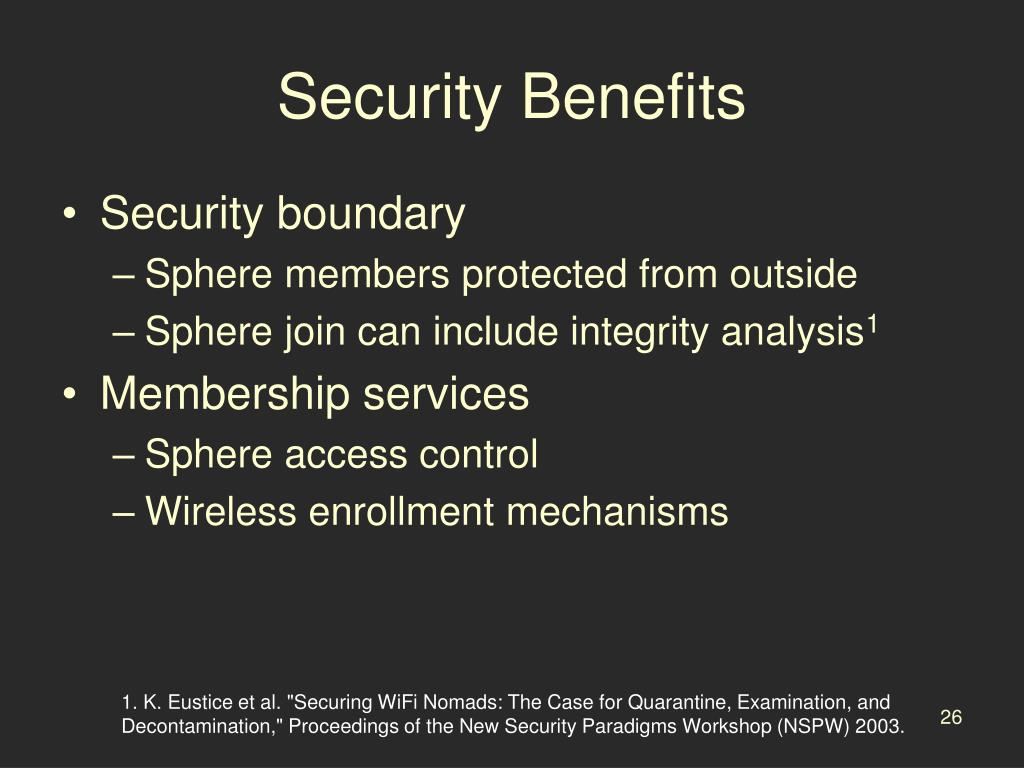 Security Benefits

• Security boundary
– Sphere members protected from outside
– Sphere join can include integrity analysis$^1$
• Membership services
– Sphere access control
– Wireless enrollment mechanisms

1. K. Eustice et al. "Securing WiFi Nomads: The Case for Quarantine, Examination, and Decontamination," Proceedings of the New Security Paradigms Workshop (NSPW) 2003.

26